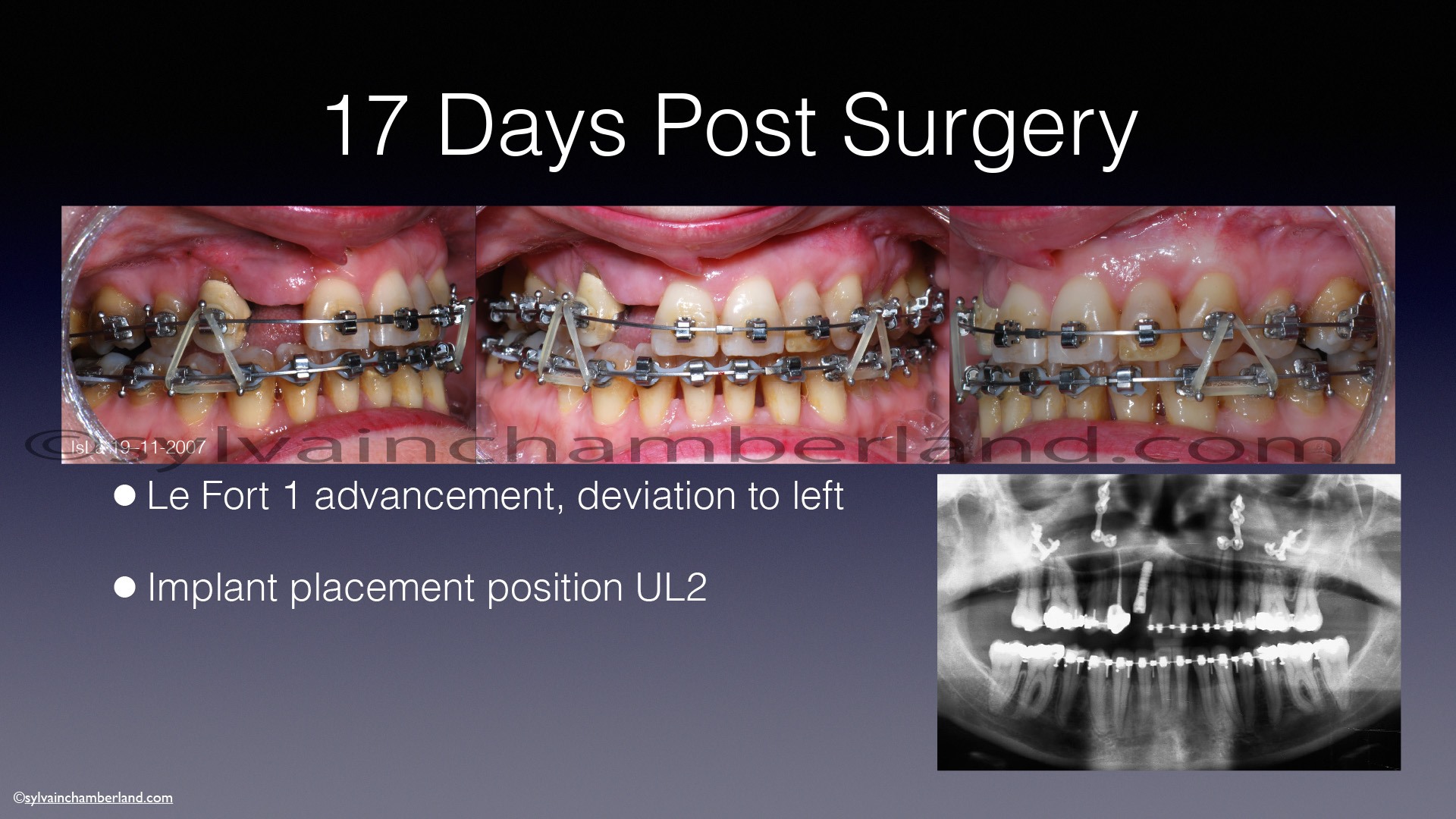 17 Days Post Surgery

IsLa 19-11-2007

©sylvainchamberland.com

● Le Fort 1 advancement, deviation to left

● Implant placement position UL2

©sylvainchamberland.com